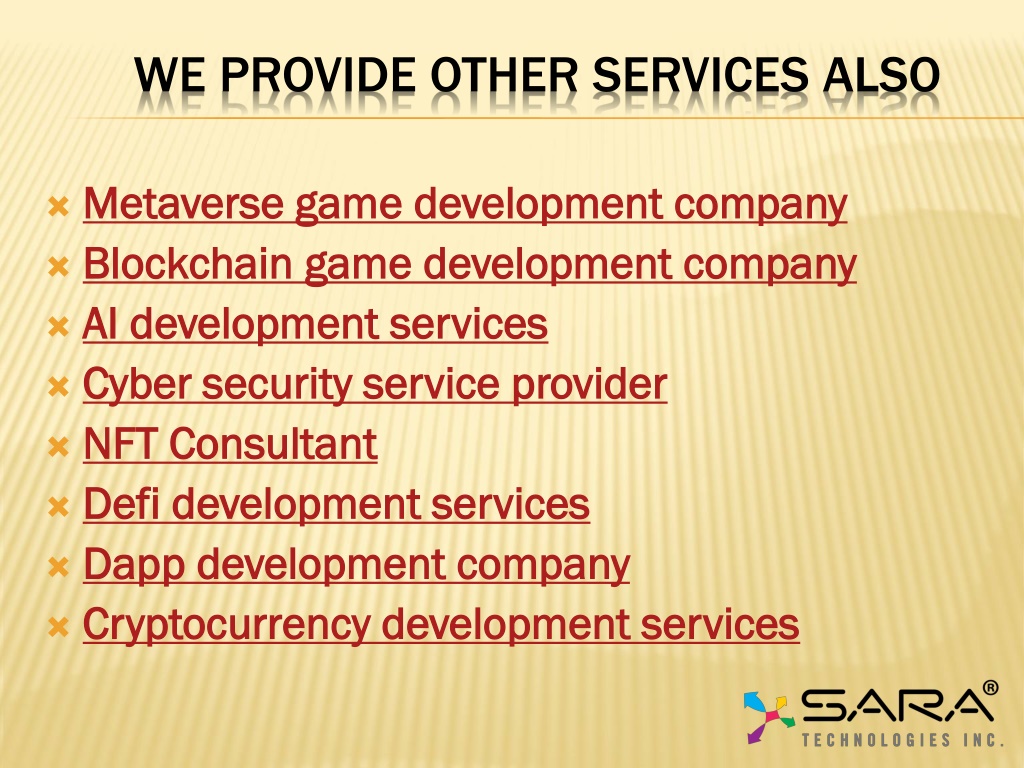 WE PROVIDE OTHER SERVICES ALSO

Metaverse game development company
Blockchain game development company
AI development services
Cyber security service provider
NFT Consultant
Defi development services
Dapp development company
Cryptocurrency development services

SARA®
TECHNOLOGIES INC.